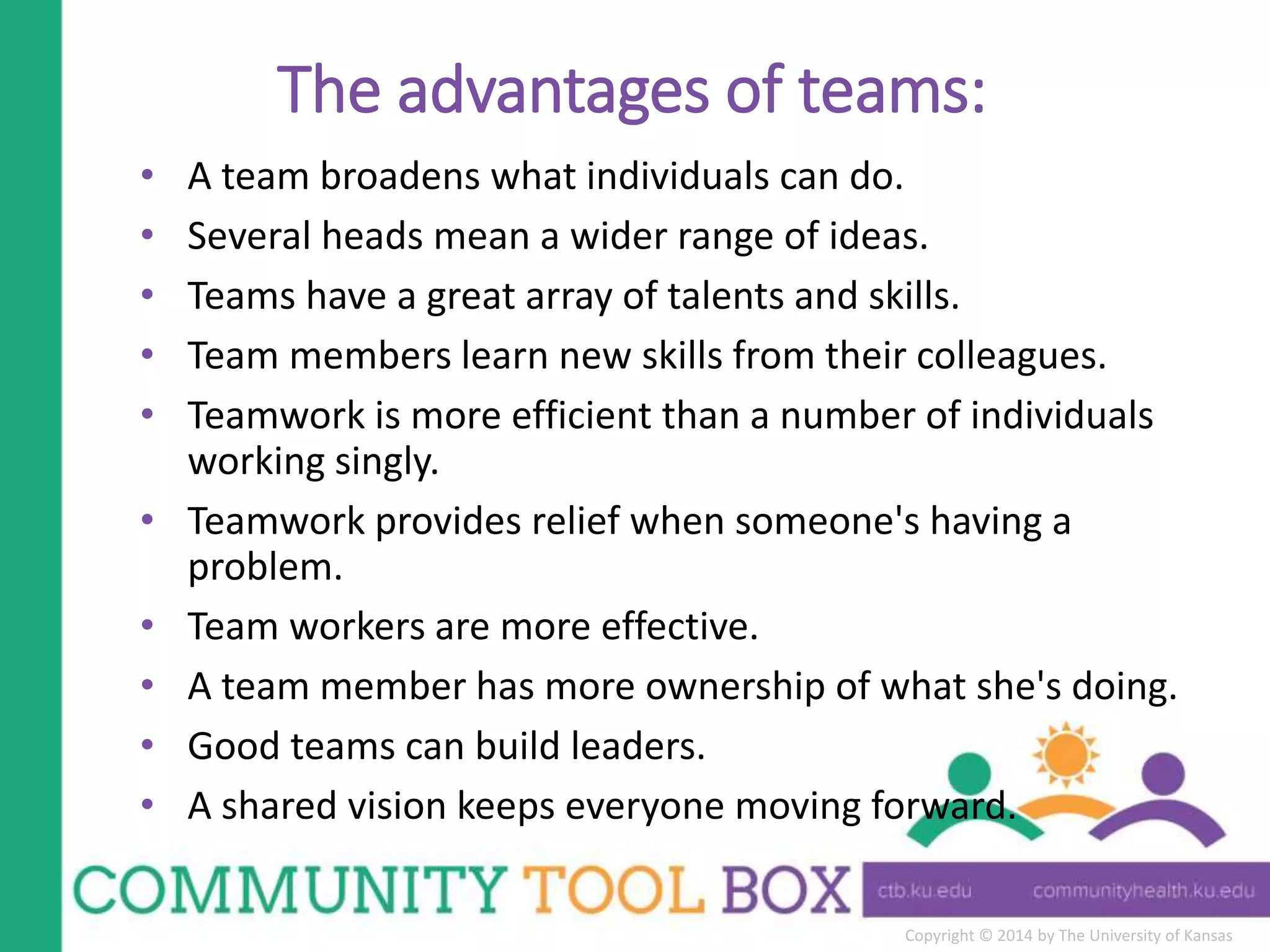 The advantages of teams:

• A team broadens what individuals can do.
• Several heads mean a wider range of ideas.
• Teams have a great array of talents and skills.
• Team members learn new skills from their colleagues.
• Teamwork is more efficient than a number of individuals working singly.
• Teamwork provides relief when someone's having a problem.
• Team workers are more effective.
• A team member has more ownership of what she's doing.
• Good teams can build leaders.
• A shared vision keeps everyone moving forward.

COMMUNITY TOOL BOX

ctb.ku.edu communityhealth.ku.edu

Copyright © 2014 by The University of Kansas